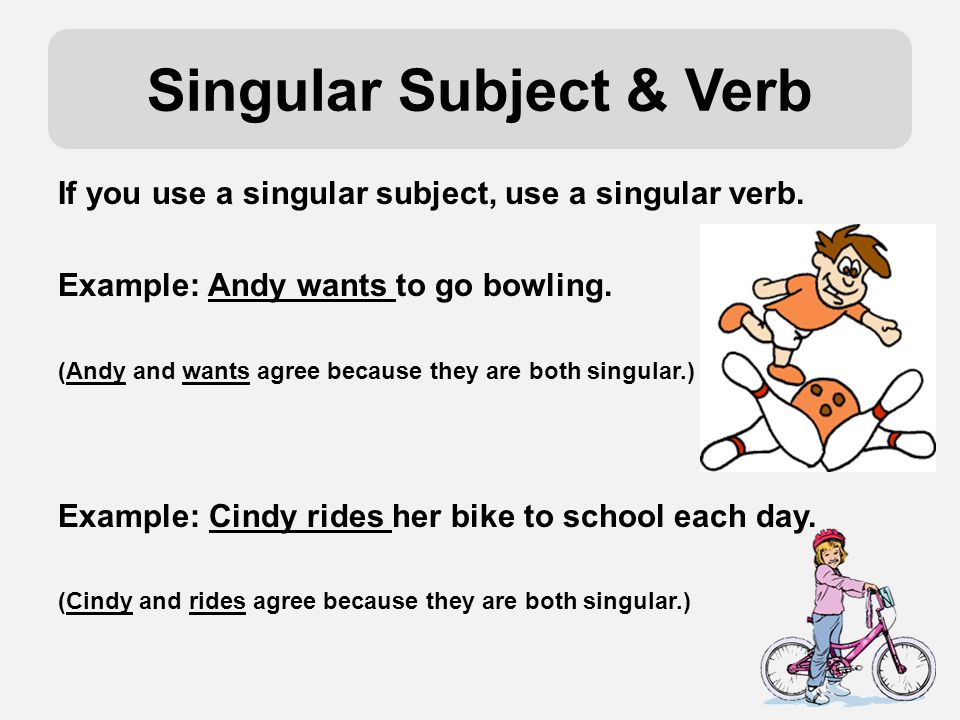 Singular Subject & Verb

If you use a singular subject, use a singular verb.

Example: Andy wants to go bowling.

(Andy and wants agree because they are both singular.)

Example: Cindy rides her bike to school each day.

(Cindy and rides agree because they are both singular.)